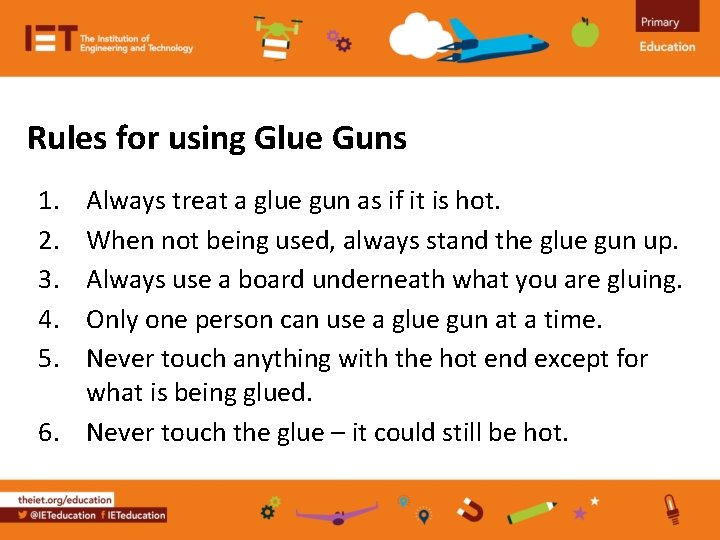 IET The Institution of Engineering and Technology

Primary
Education

Rules for using Glue Guns

1. Always treat a glue gun as if it is hot.
2. When not being used, always stand the glue gun up.
3. Always use a board underneath what you are gluing.
4. Only one person can use a glue gun at a time.
5. Never touch anything with the hot end except for what is being glued.
6. Never touch the glue – it could still be hot.

theiet.org/education
@IETeducation IETeducation